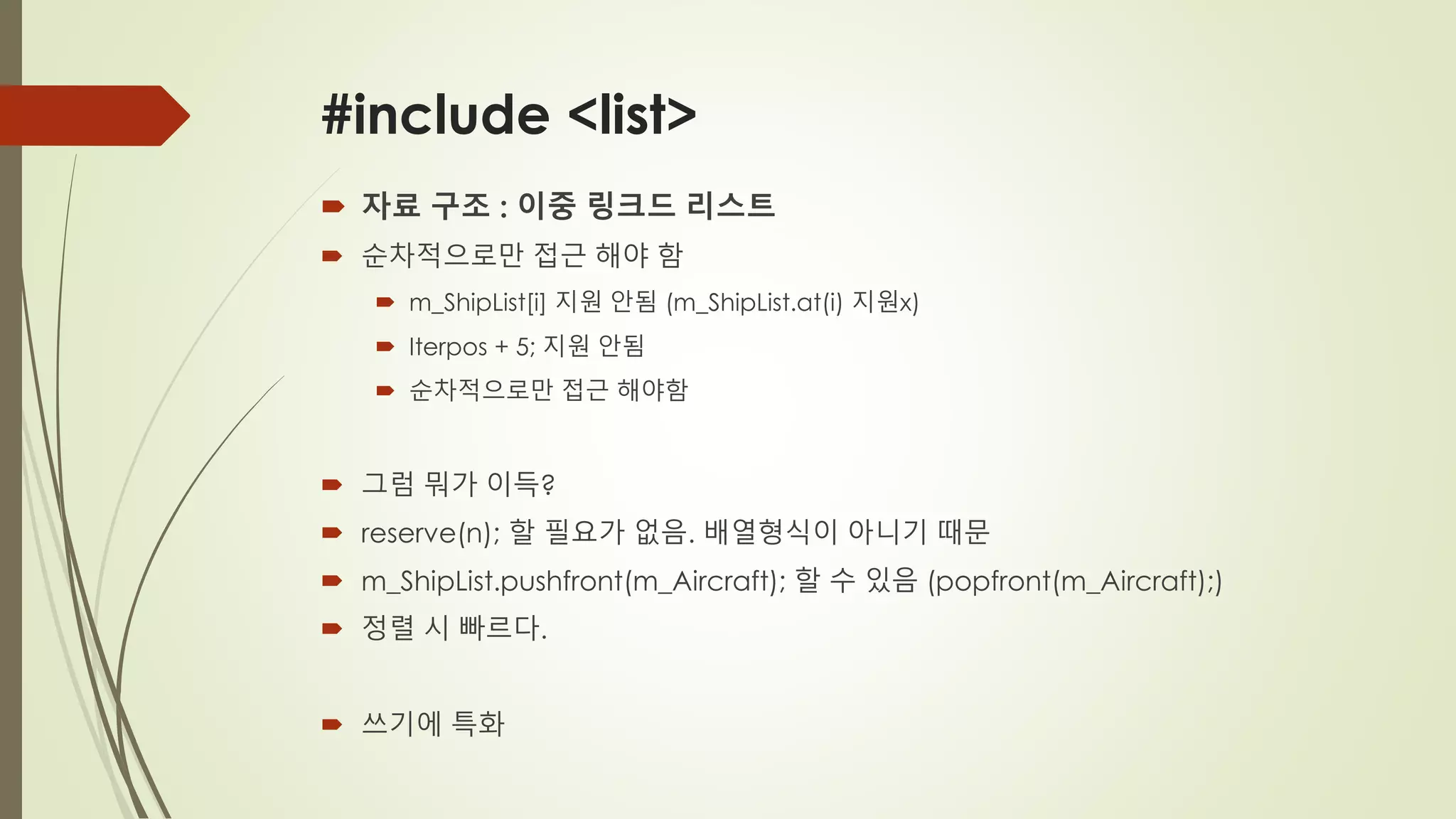 #include <list>

자료 구조 : 이중 링크드 리스트

순차적으로만 접근 해야 함

m_ShipList[i] 지원 안됨 (m_ShipList.at(i) 지원x)

Iterpos + 5; 지원 안됨

순차적으로만 접근 해야함

그럼 뭐가 이득?

reserve(n); 할 필요가 없음. 배열형식이 아니기 때문

m_ShipList.pushfront(m_Aircraft); 할 수 있음 (popfront(m_Aircraft);)

정렬 시 빠르다.

쓰기에 특화